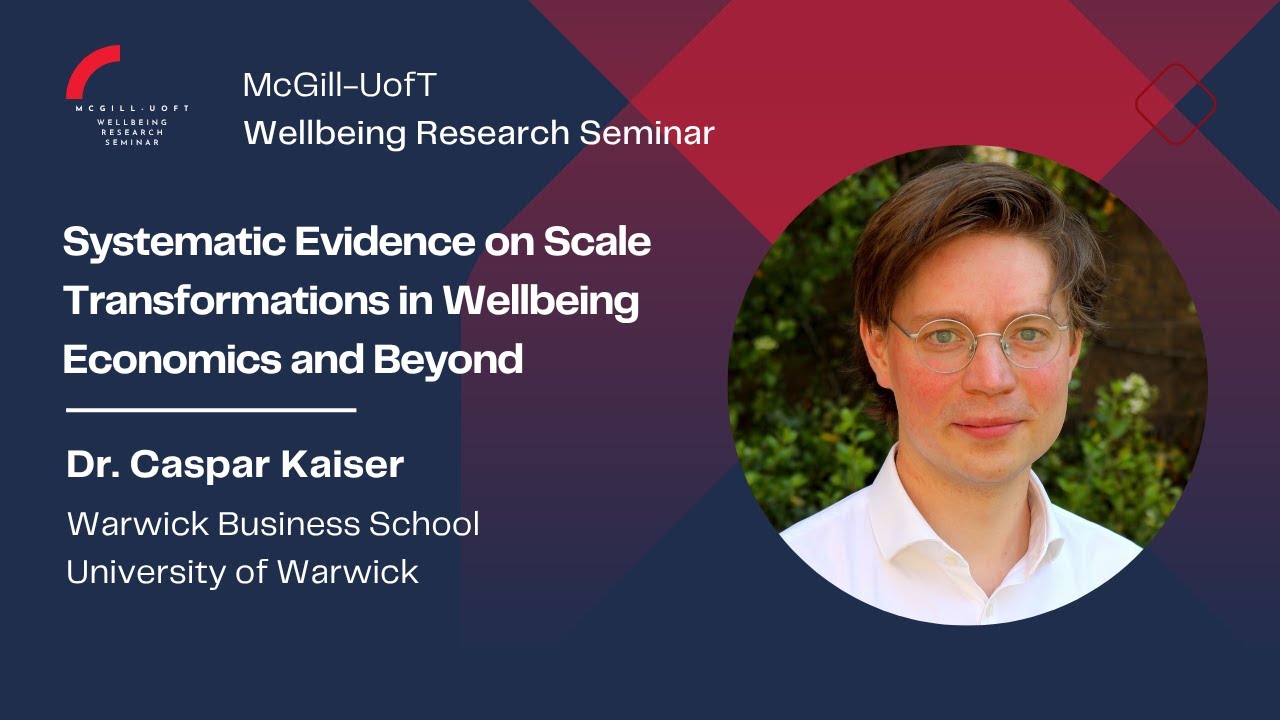 MCGILL-UOFT
WELLBEING
RESEARCH
SEMINAR

McGill-UofT
Wellbeing Research Seminar

Systematic Evidence on Scale Transformations in Wellbeing Economics and Beyond

Dr. Caspar Kaiser

Warwick Business School
University of Warwick